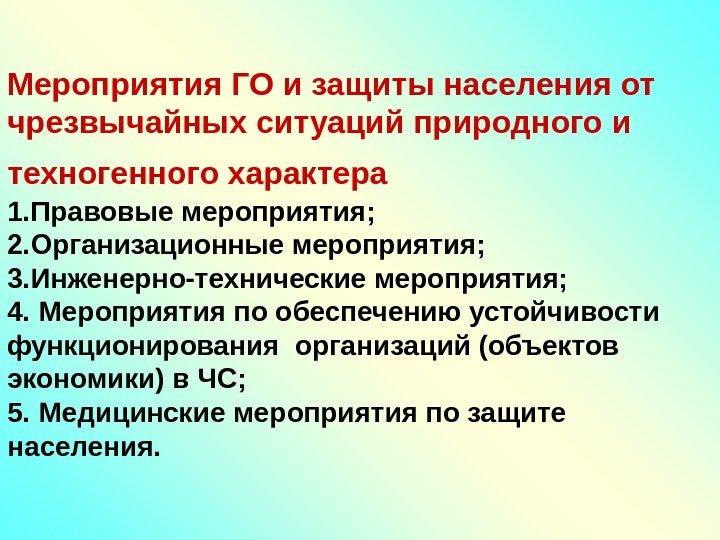 Мероприятия ГО и защиты населения от чрезвычайных ситуаций природного и техногенного характера

1.Правовые мероприятия;
2.Организационные мероприятия;
3.Инженерно-технические мероприятия;
4. Мероприятия по обеспечению устойчивости функционирования  организаций (объектов экономики) в ЧС;
5. Медицинские мероприятия по защите населения.